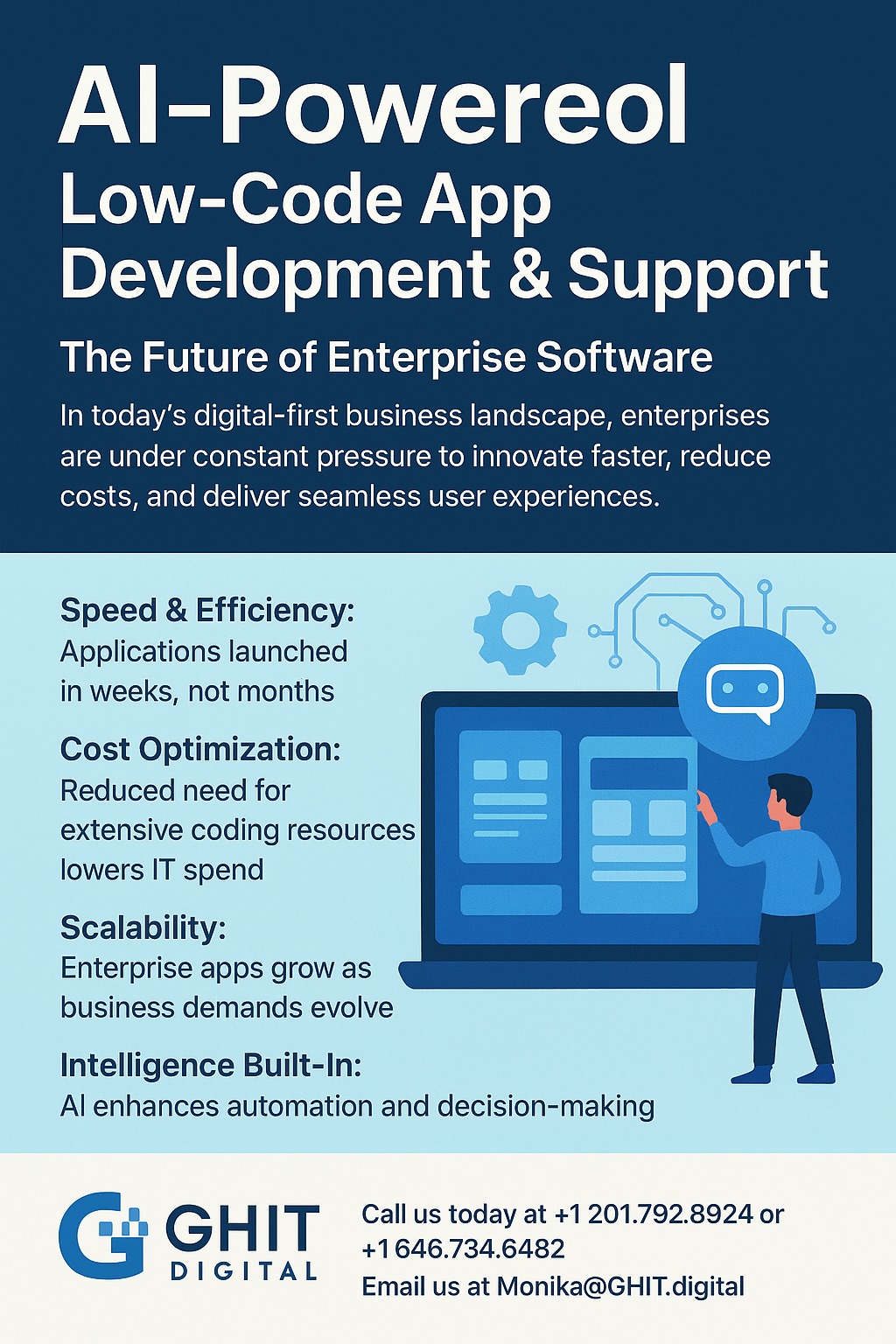 AI-Powereol
Low-Code App Development & Support

The Future of Enterprise Software

In today's digital-first business landscape, enterprises are under constant pressure to innovate faster, reduce costs, and deliver seamless user experiences.

Speed & Efficiency:
Applications launched in weeks, not months

Cost Optimization:
Reduced need for extensive coding resources lowers IT spend

Scalability:
Enterprise apps grow as business demands evolve

Intelligence Built-In:
AI enhances automation and decision-making

GHIT
DIGITAL

Call us today at +1 201.792.8924 or +1 646.734.6482
Email us at Monika@GHIT.digital